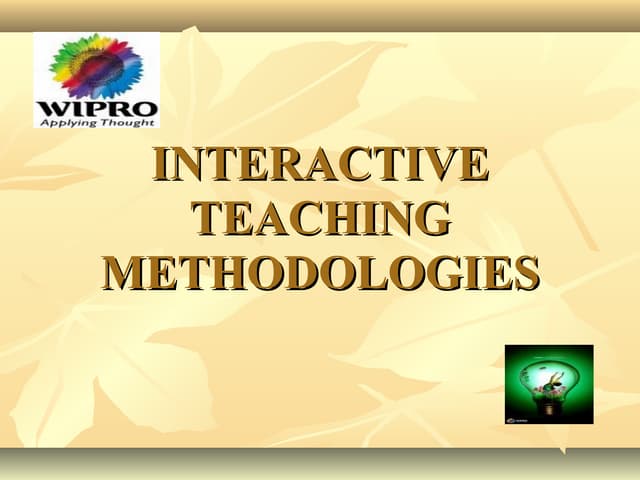 WIPRO
Applying Thought

INTERACTIVE TEACHING METHODOLOGIES